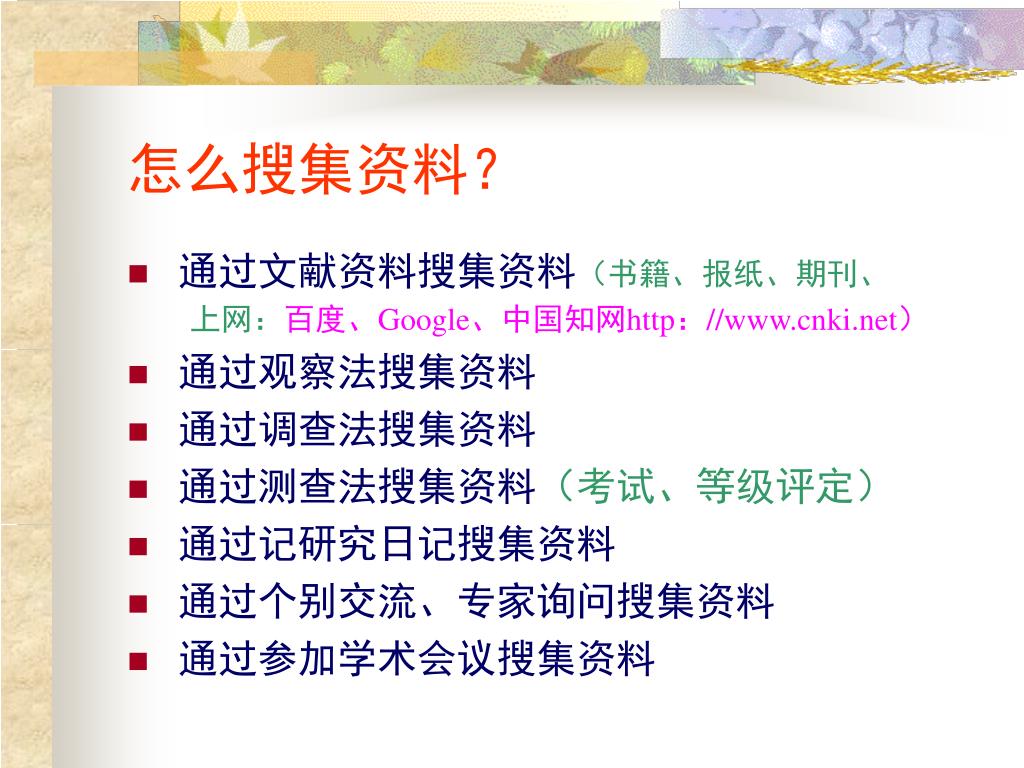 怎么搜集资料？

- 通过文献资料搜集资料（书籍、报纸、期刊、上网：百度、Google、中国知网http：//www.cnki.net）
- 通过观察法搜集资料
- 通过调查法搜集资料
- 通过测查法搜集资料（考试、等级评定）
- 通过记研究日记搜集资料
- 通过个别交流、专家询问搜集资料
- 通过参加学术会议搜集资料